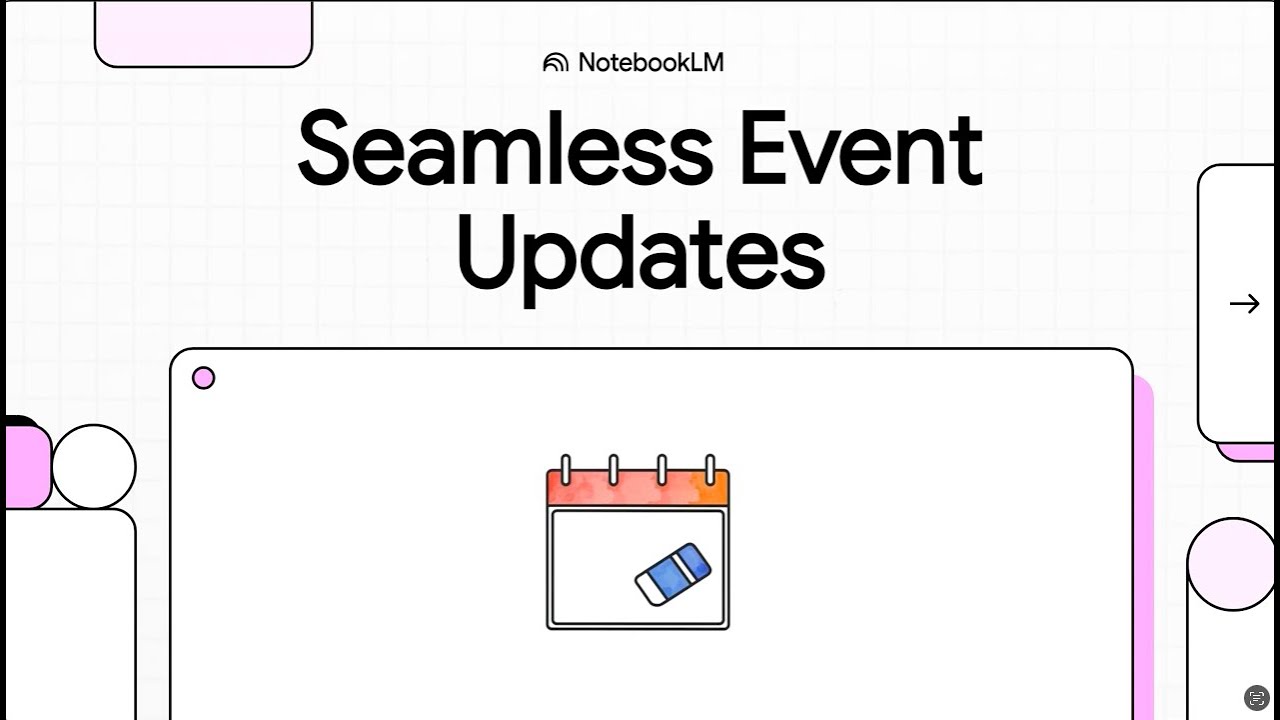 NotebookLM

Seamless Event Updates